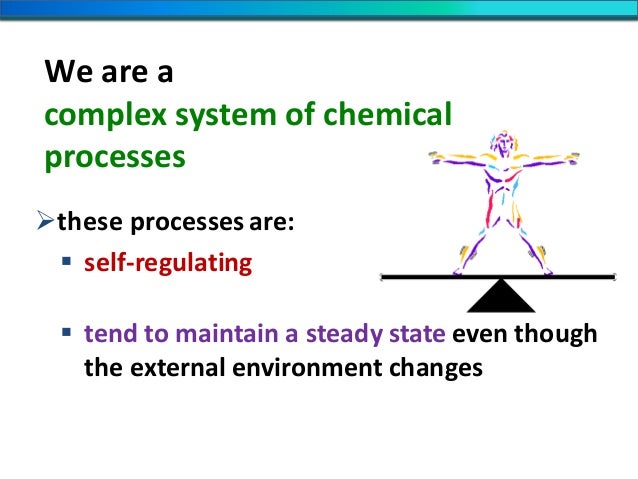 We are a
complex system of chemical processes

➢these processes are:
▪ self-regulating

▪ tend to maintain a steady state even though the external environment changes